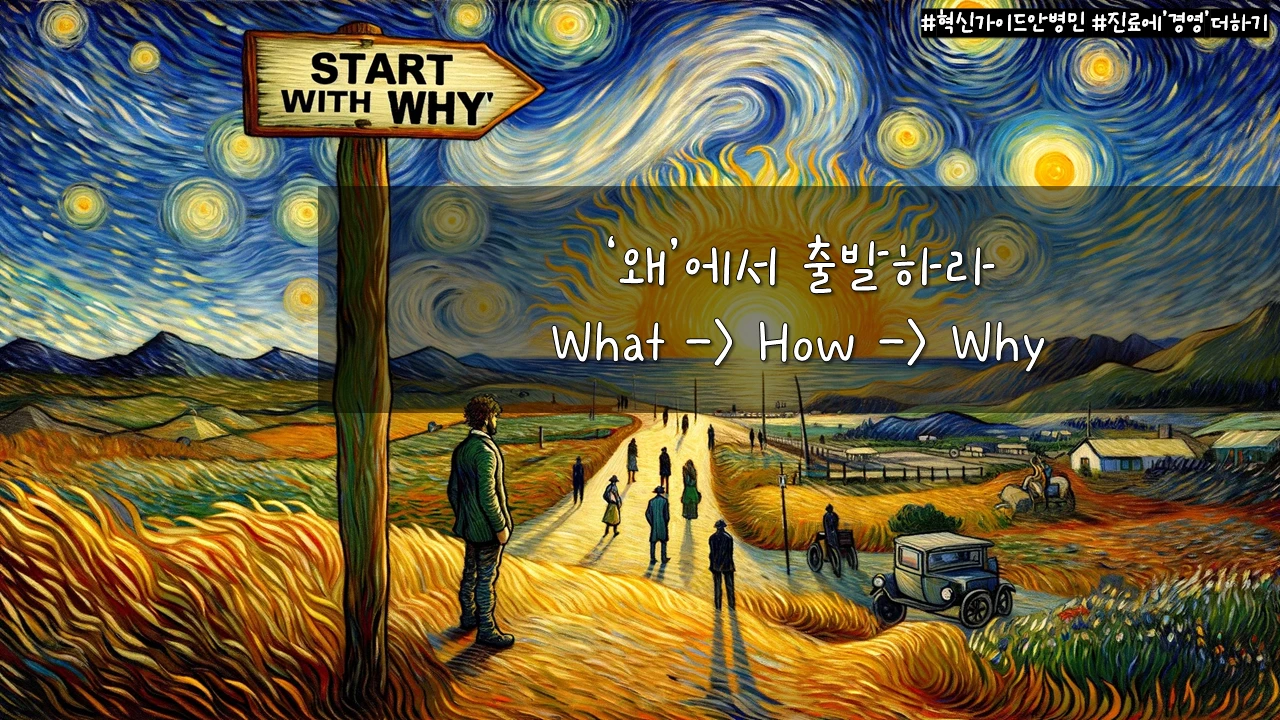 #혁신가이드안병민 #진료에'경영'더하기

START WITH WHY'

'왜'에서 출발하라

What -> How -> Why